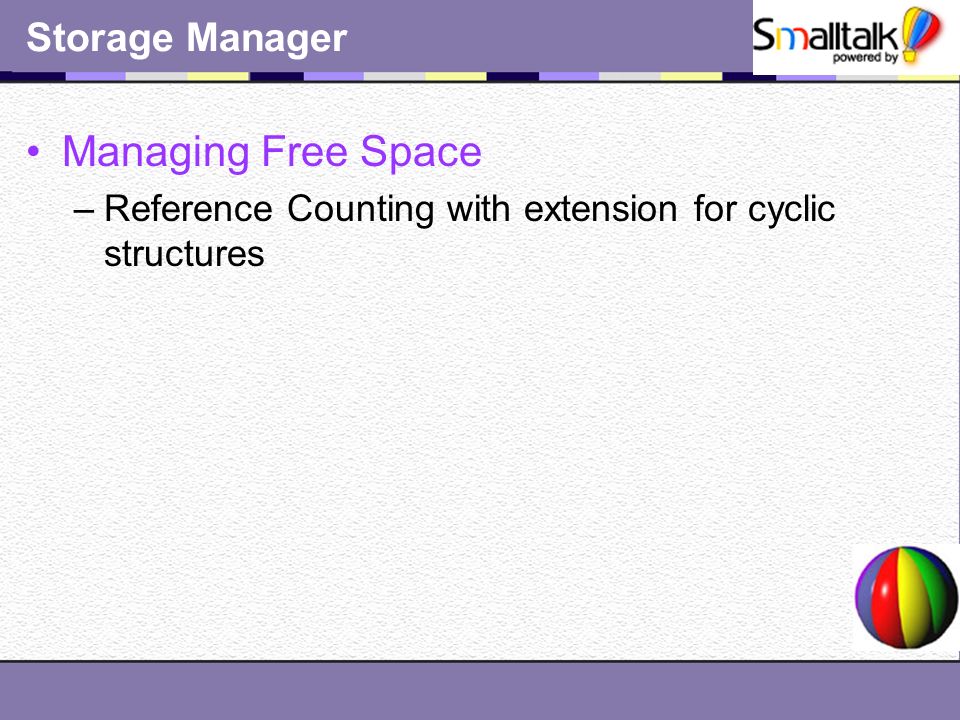 Storage Manager

Smalltalk powered by

• Managing Free Space

– Reference Counting with extension for cyclic structures